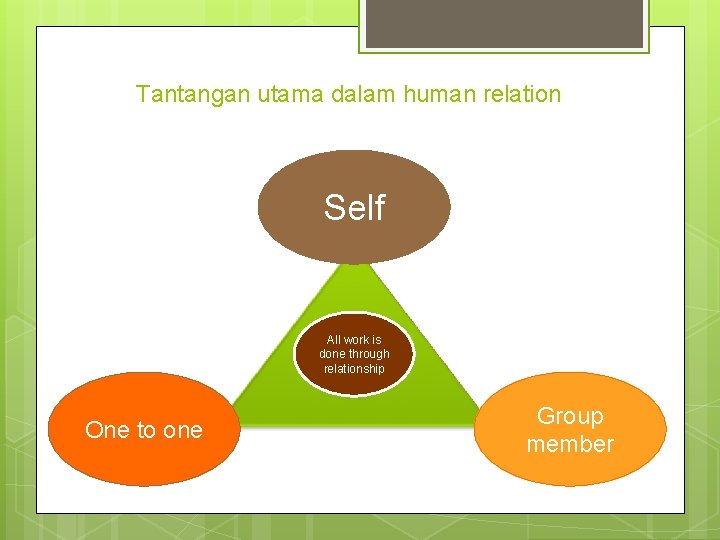 Tantangan utama dalam human relation

Self

All work is done through relationship

One to one

Group member